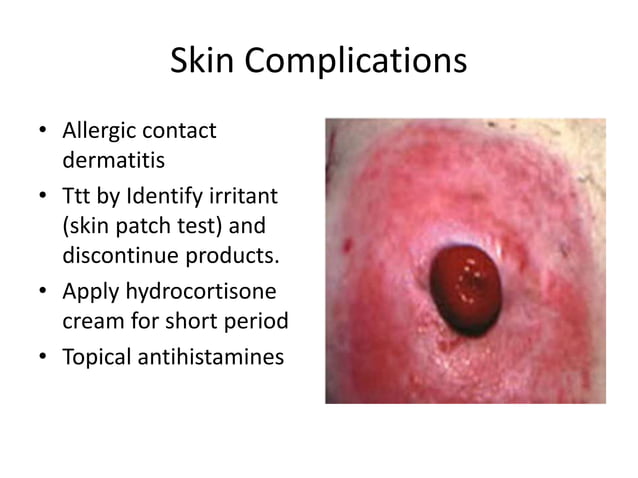 Skin Complications

• Allergic contact dermatitis
• Ttt by Identify irritant (skin patch test) and discontinue products.
• Apply hydrocortisone cream for short period
• Topical antihistamines